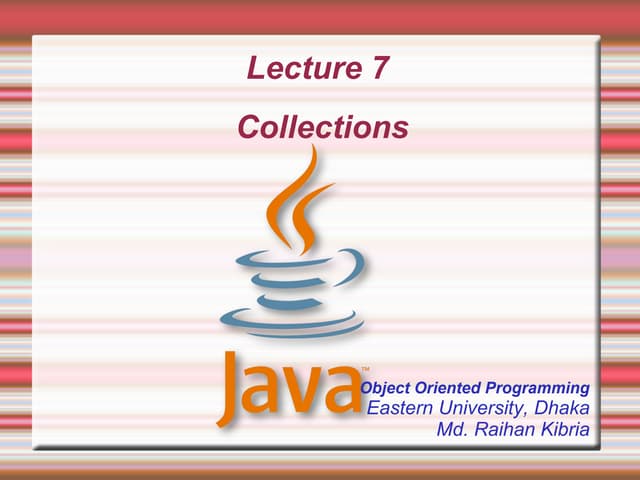 Lecture 7

Collections

Java™

Object Oriented Programming
Eastern University, Dhaka
Md. Raihan Kibria